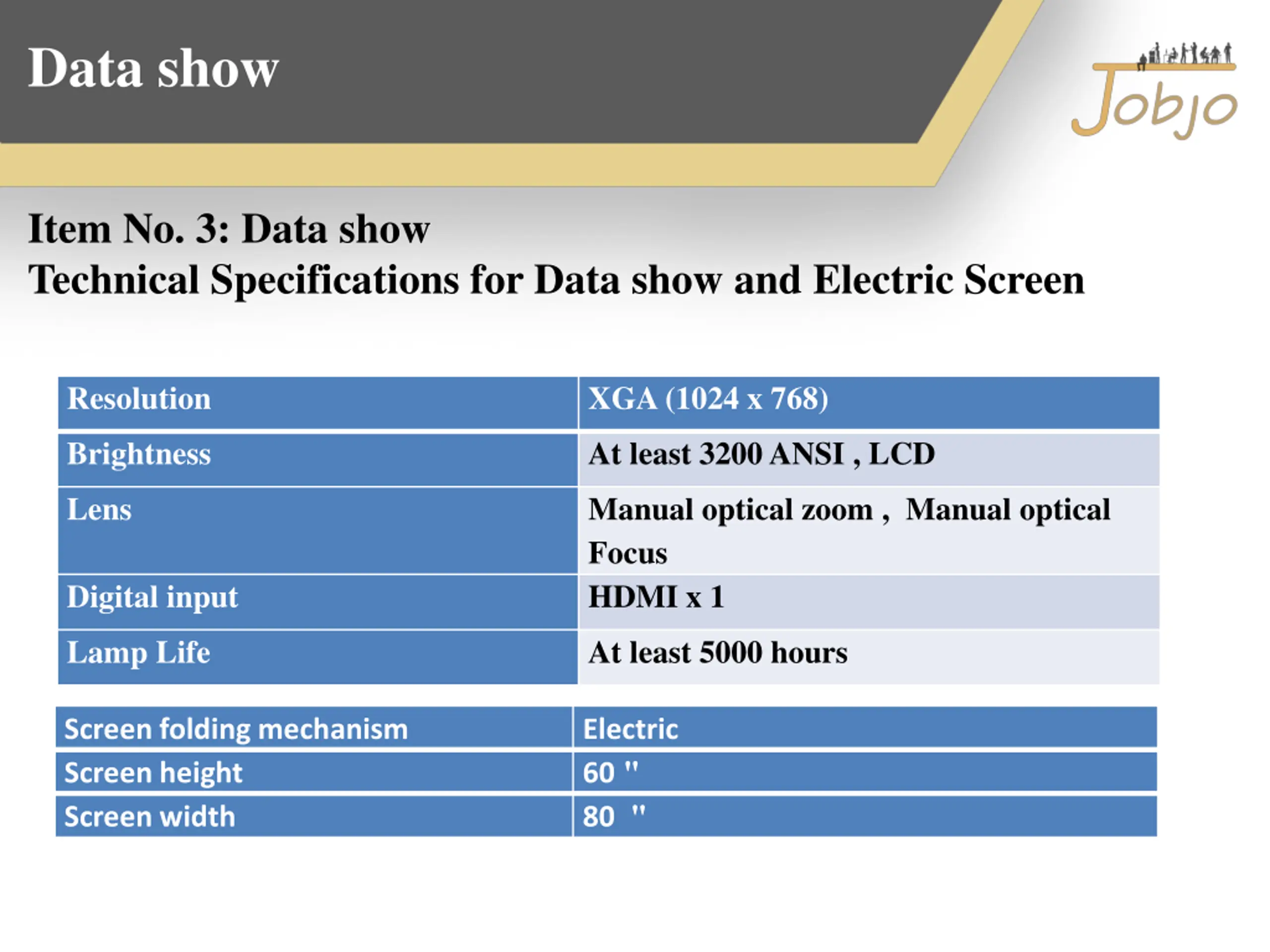 Data show

Jobjo

Item No. 3: Data show
Technical Specifications for Data show and Electric Screen

| Resolution | XGA (1024 x 768) |
|---|---|
| Brightness | At least 3200 ANSI , LCD |
| Lens | Manual optical zoom , Manual optical Focus |
| Digital input | HDMI x 1 |
| Lamp Life | At least 5000 hours |

| Screen folding mechanism | Electric |
|---|---|
| Screen height | 60 " |
| Screen width | 80 " |